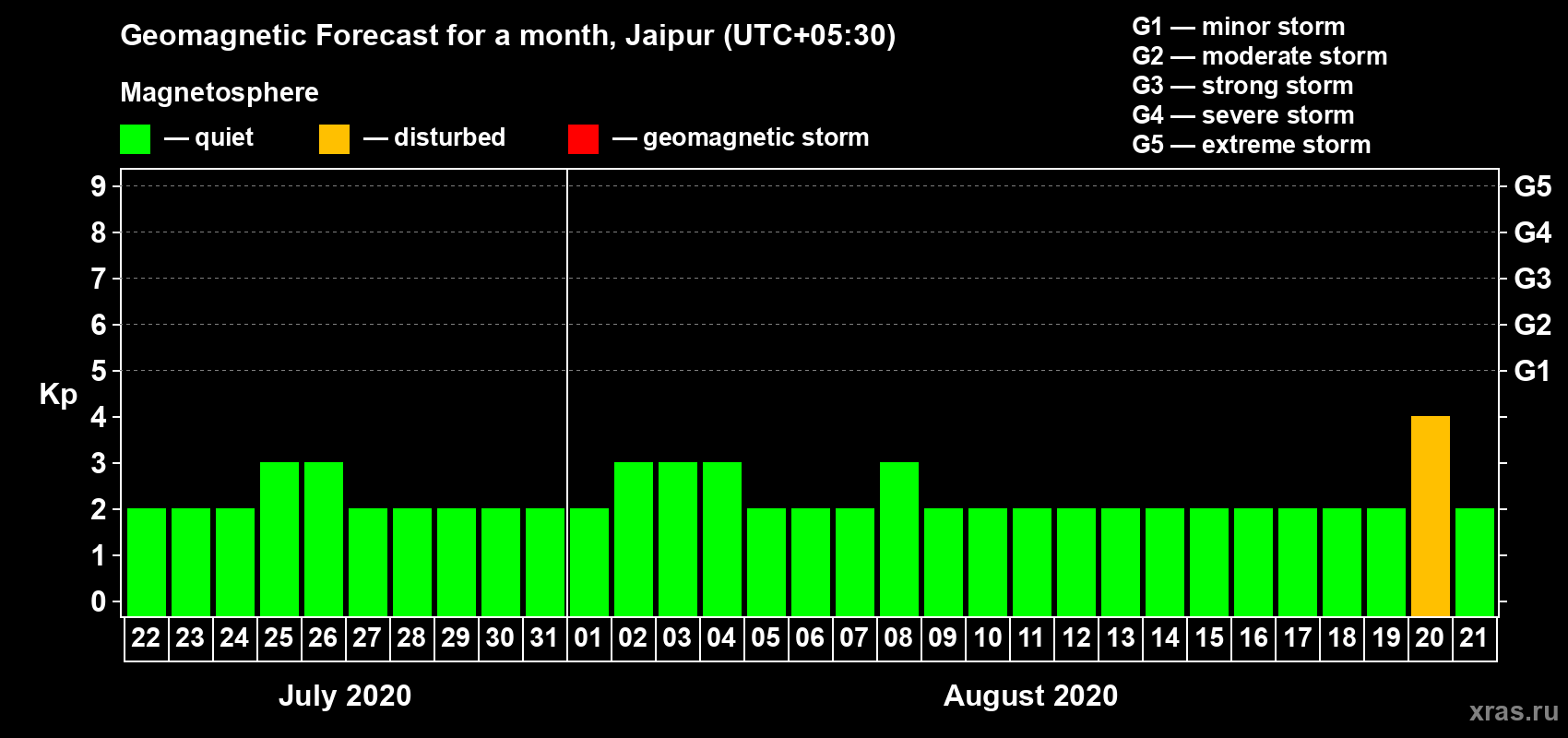 Geomagnetic Forecast for a month, Jaipur (UTC+05:30)

Magnetosphere

— quiet — disturbed — geomagnetic storm

G1 — minor storm
G2 — moderate storm
G3 — strong storm
G4 — severe storm
G5 — extreme storm

Kp

9 8 7 6 5 4 3 2 1 0

G5 G4 G3 G2 G1

22 23 24 25 26 27 28 29 30 31 01 02 03 04 05 06 07 08 09 10 11 12 13 14 15 16 17 18 19 20 21

July 2020

August 2020

xras.ru